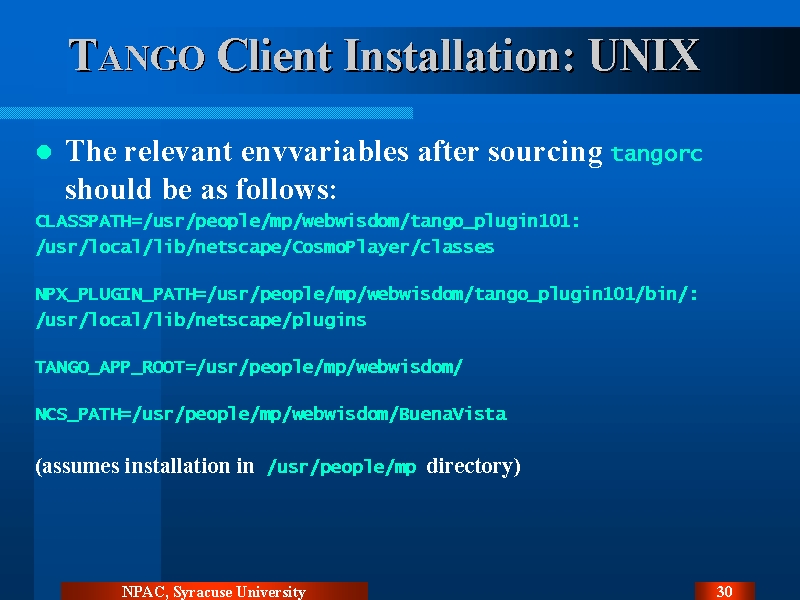 TANGO Client Installation: UNIX

● The relevant envvariables after sourcing tangorc should be as follows:

CLASSPATH=/usr/people/mp/webwisdom/tango_plugin101: /usr/local/lib/netscape/CosmoPlayer/classes

NPX_PLUGIN_PATH=/usr/people/mp/webwisdom/tango_plugin101/bin/: /usr/local/lib/netscape/plugins

TANGO_APP_ROOT=/usr/people/mp/webwisdom/

NCS_PATH=/usr/people/mp/webwisdom/BuenaVista

(assumes installation in /usr/people/mp directory)

NPAC, Syracuse University

30